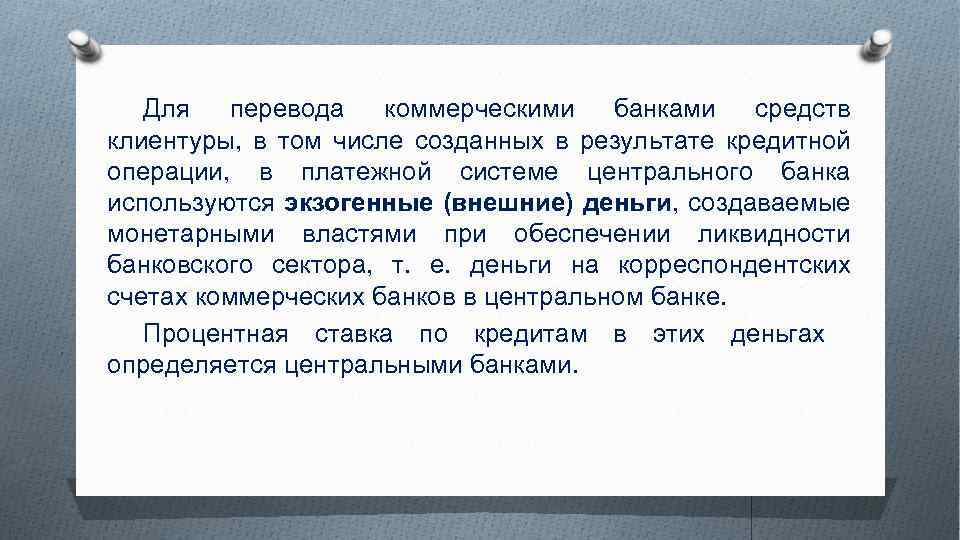 Для перевода коммерческими банками средств клиентуры, в том числе созданных в результате кредитной операции, в платежной системе центрального банка используются экзогенные (внешние) деньги, создаваемые монетарными властями при обеспечении ликвидности банковского сектора, т. е. деньги на корреспондентских счетах коммерческих банков в центральном банке.

Процентная ставка по кредитам в этих деньгах определяется центральными банками.